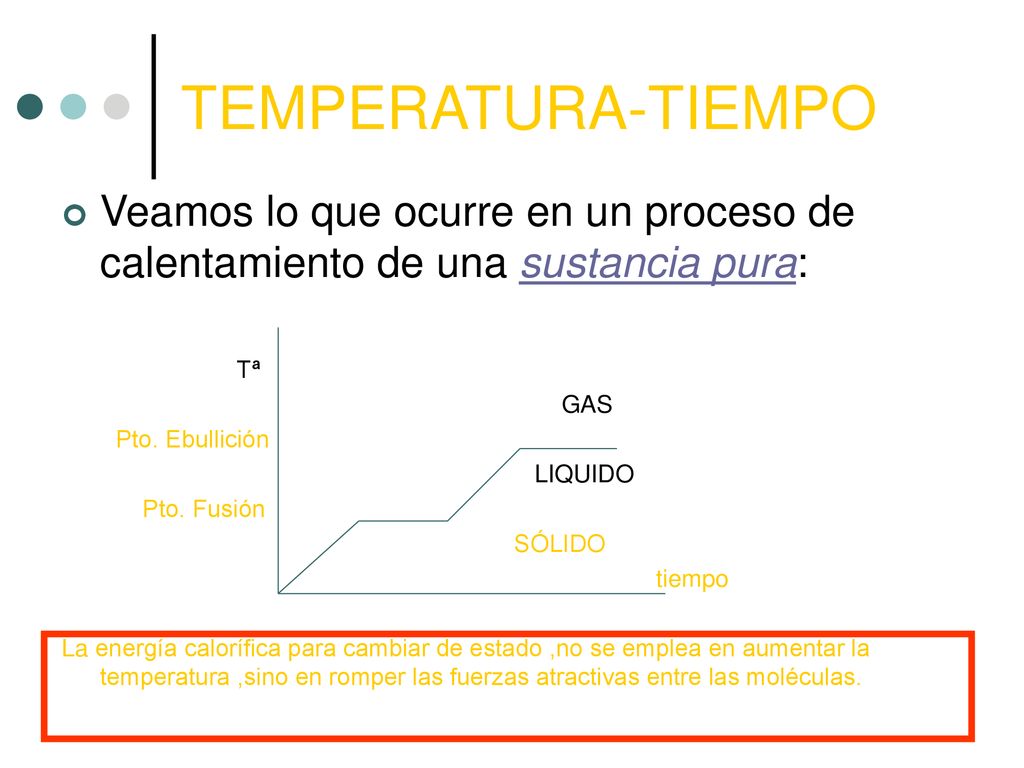 TEMPERATURA-TIEMPO

Veamos lo que ocurre en un proceso de calentamiento de una sustancia pura:

Tª

GAS

Pto. Ebullición

LIQUIDO

Pto. Fusión

SÓLIDO

tiempo

La energía calorífica para cambiar de estado ,no se emplea en aumentar la temperatura ,sino en romper las fuerzas atractivas entre las moléculas.